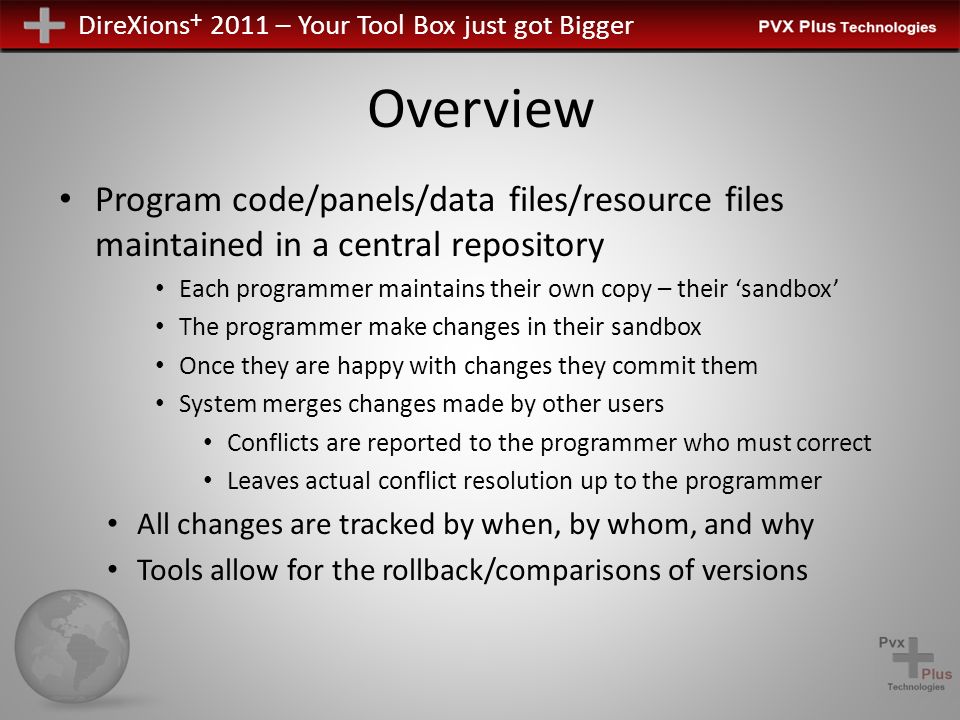 DireXions⁺ 2011 – Your Tool Box just got Bigger

PVX Plus Technologies

Overview

• Program code/panels/data files/resource files maintained in a central repository
  • Each programmer maintains their own copy – their 'sandbox'
  • The programmer make changes in their sandbox
  • Once they are happy with changes they commit them
  • System merges changes made by other users
    • Conflicts are reported to the programmer who must correct
    • Leaves actual conflict resolution up to the programmer
• All changes are tracked by when, by whom, and why
• Tools allow for the rollback/comparisons of versions

Pvx Plus Technologies